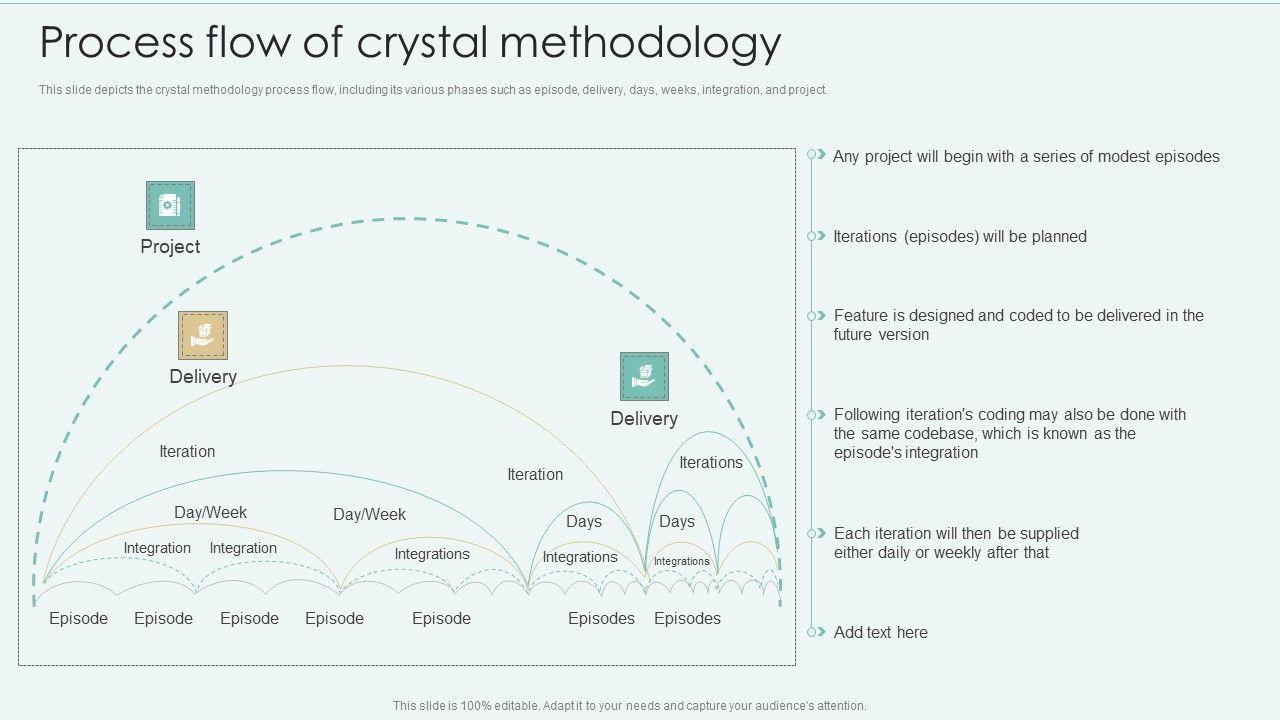 Process flow of crystal methodology

This slide depicts the crystal methodology process flow, including its various phases such as episode, delivery, days, weeks, integration, and project.

Project

Delivery

Delivery

Iteration

Iteration

Iterations

Day/Week

Day/Week

Days

Days

Integration

Integration

Integrations

Integrations

Integrations

Episode

Episode

Episode

Episode

Episode

Episodes

Episodes

Any project will begin with a series of modest episodes

Iterations (episodes) will be planned

Feature is designed and coded to be delivered in the future version

Following iteration's coding may also be done with the same codebase, which is known as the episode's integration

Each iteration will then be supplied either daily or weekly after that

Add text here

This slide is 100% editable. Adapt it to your needs and capture your audience's attention.